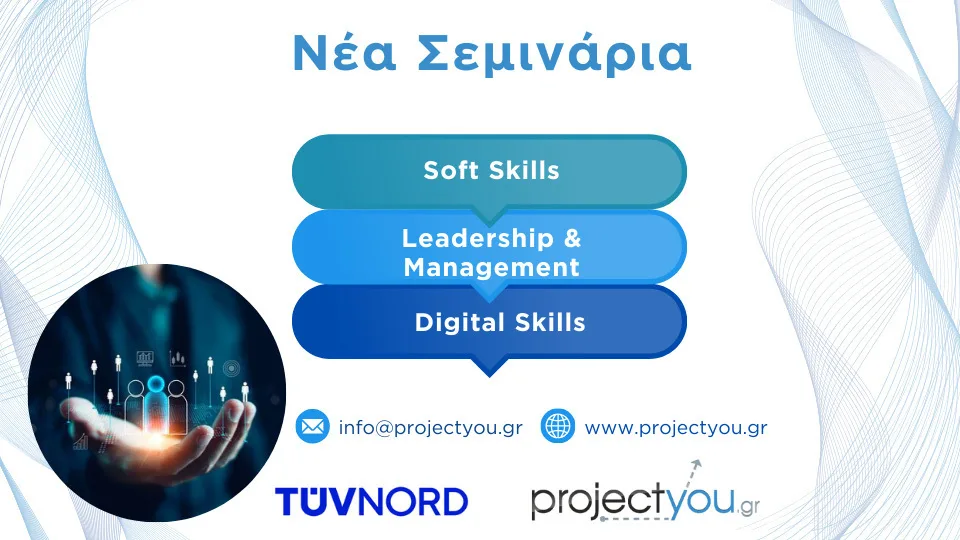 Νέα Σεμινάρια

Soft Skills

Leadership & Management

Digital Skills

info@projectyou.gr

www.projectyou.gr

TÜVNORD

projectyou.gr